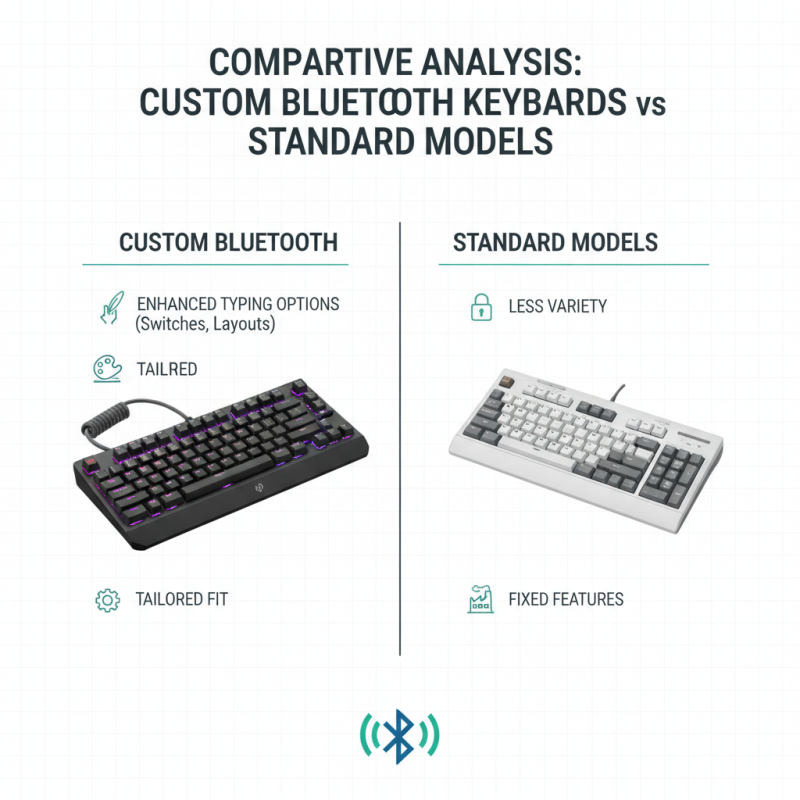 COMPARTIVE ANALYSIS: CUSTOM BLUETOOTH KEYBARDS vs STANDARD MODELS

CUSTOM BLUETOOTH

ENHANCED TYPING OPTIONS (Switches, Layouts)

TAILRED

TAILORED FIT

STANDARD MODELS

LESS VARIETY

FIXED FEATURES